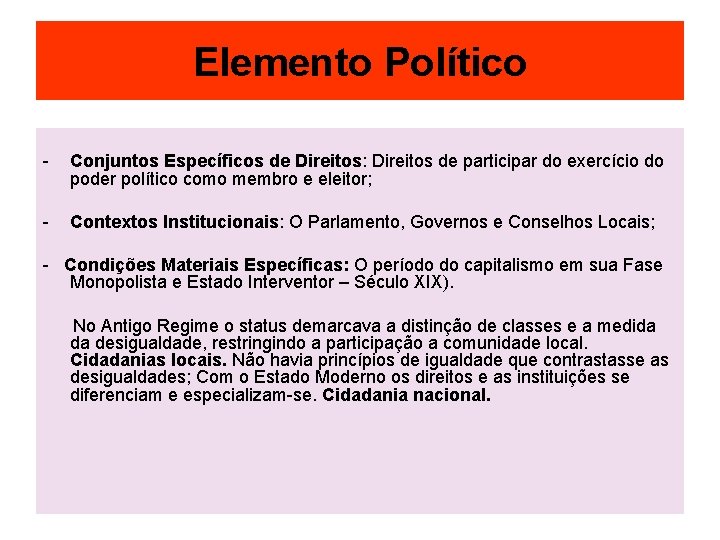 Elemento Político

- Conjuntos Específicos de Direitos: Direitos de participar do exercício do poder político como membro e eleitor;

- Contextos Institucionais: O Parlamento, Governos e Conselhos Locais;

- Condições Materiais Específicas: O período do capitalismo em sua Fase Monopolista e Estado Interventor – Século XIX).

No Antigo Regime o status demarcava a distinção de classes e a medida da desigualdade, restringindo a participação a comunidade local. Cidadanias locais. Não havia princípios de igualdade que contrastasse as desigualdades; Com o Estado Moderno os direitos e as instituições se diferenciam e especializam-se. Cidadania nacional.